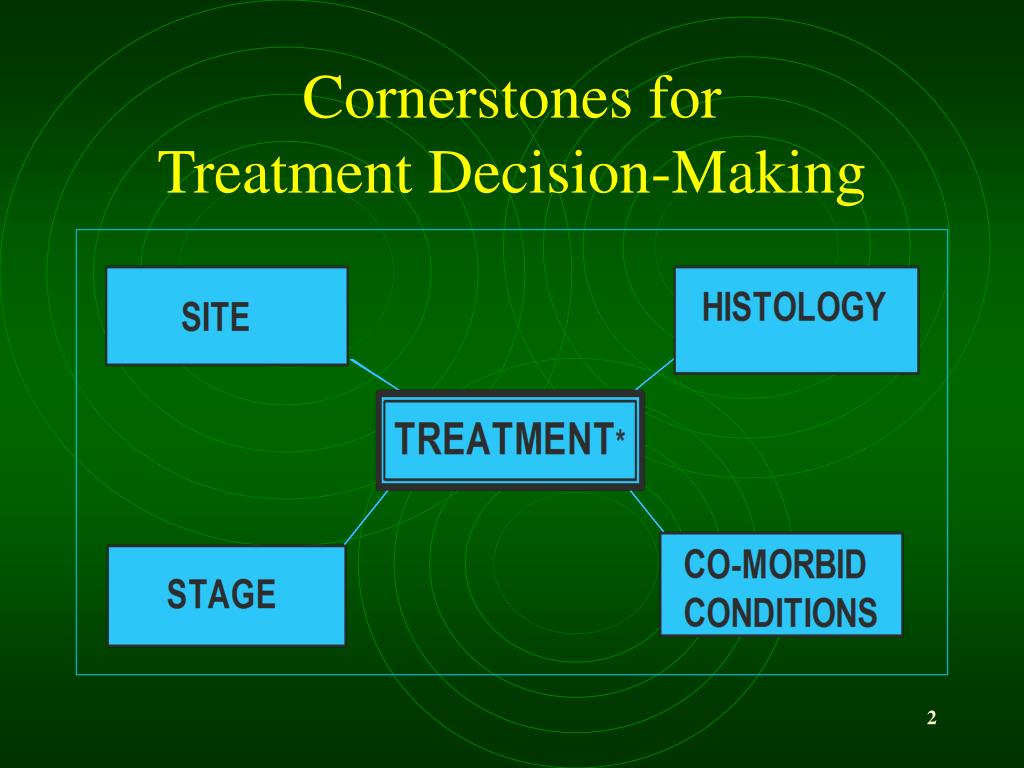 Cornerstones for
Treatment Decision-Making

SITE

HISTOLOGY

TREATMENT*

STAGE

CO-MORBID
CONDITIONS

2